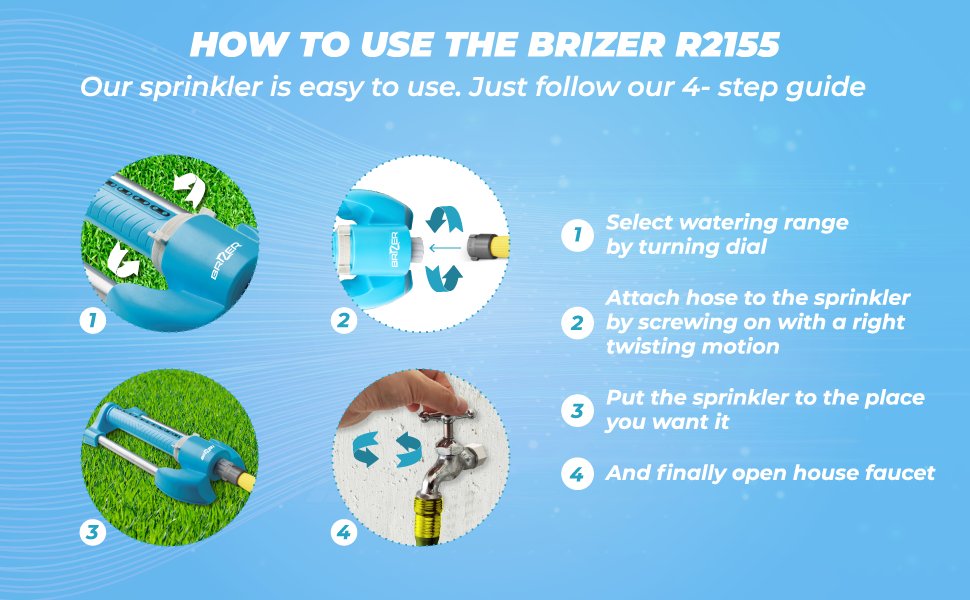 HOW TO USE THE BRIZER R2155
Our sprinkler is easy to use. Just follow our 4- step guide

BRIZER

1

BRIZER

2

3

4

1 Select watering range by turning dial

2 Attach hose to the sprinkler by screwing on with a right twisting motion

3 Put the sprinkler to the place you want it

4 And finally open house faucet